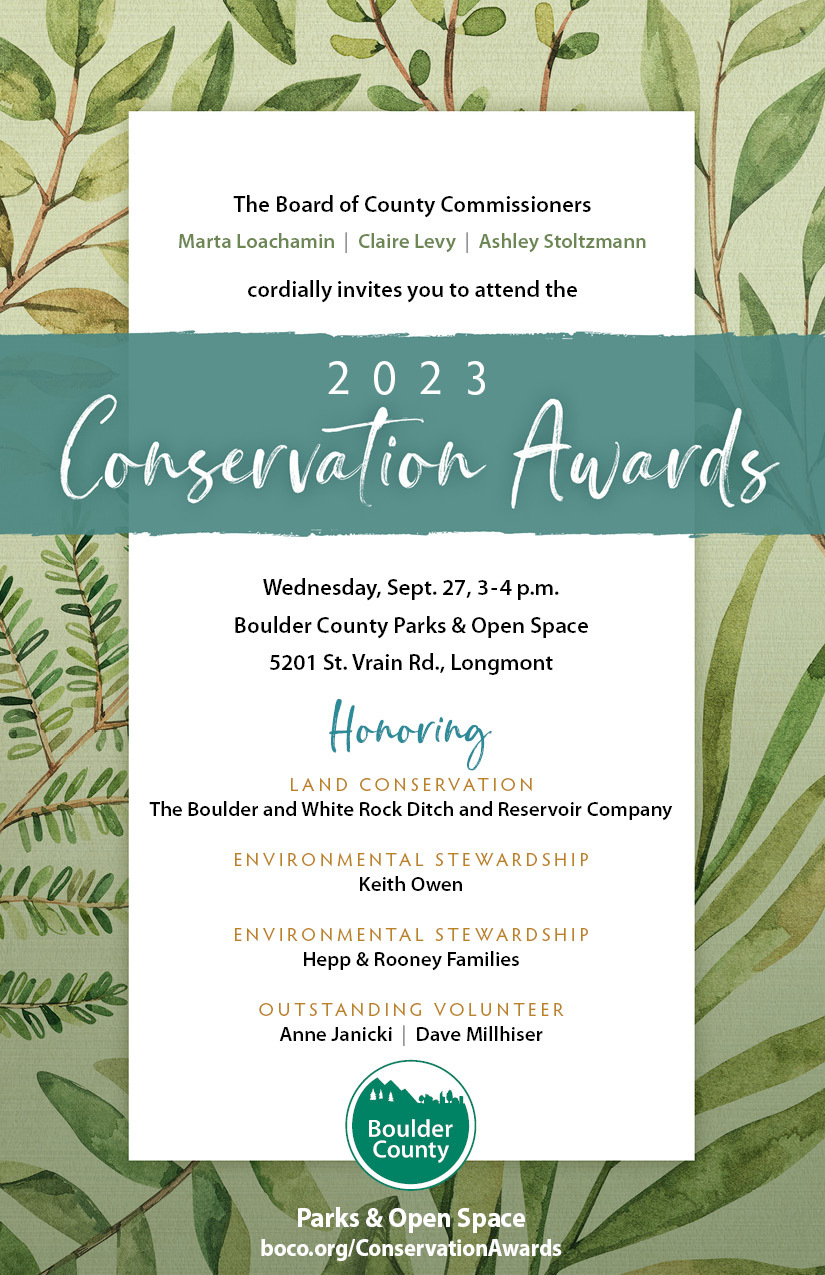 The Board of County Commissioners
Marta Loachamin | Claire Levy | Ashley Stoltzmann
cordially invites you to attend the

2023
Conservation Awards

Wednesday, Sept. 27, 3-4 p.m.
Boulder County Parks & Open Space
5201 St. Vrain Rd., Longmont

Honoring

LAND CONSERVATION
The Boulder and White Rock Ditch and Reservoir Company

ENVIRONMENTAL STEWARDSHIP
Keith Owen

ENVIRONMENTAL STEWARDSHIP
Hepp & Rooney Families

OUTSTANDING VOLUNTEER
Anne Janicki | Dave Millhiser

Boulder County

Parks & Open Space
boco.org/ConservationAwards